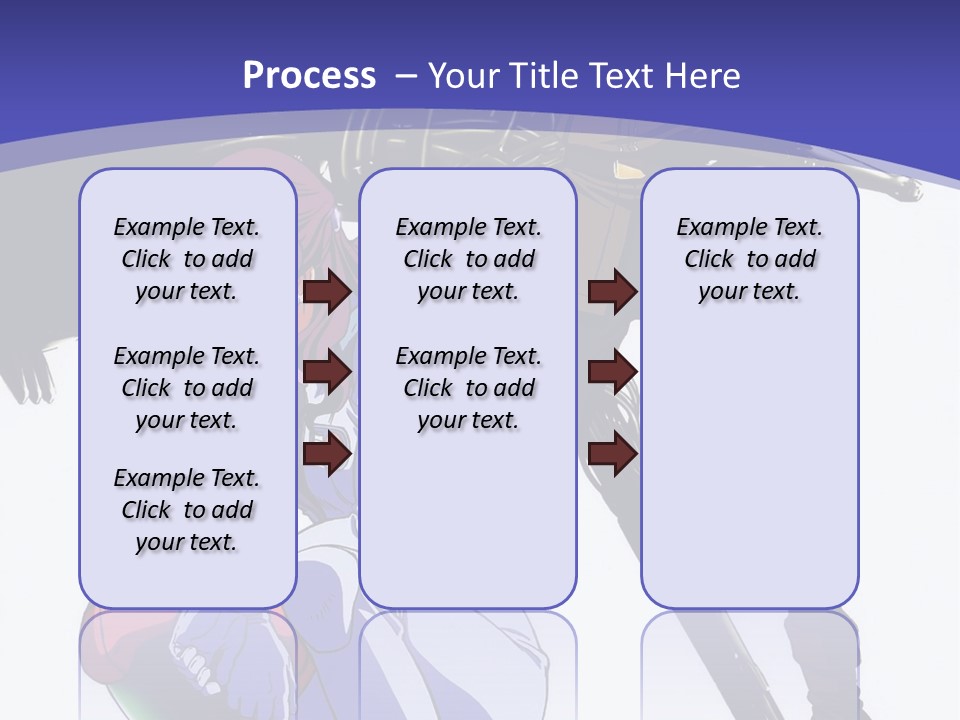 Process – Your Title Text Here

Example Text. Click to add your text.

Example Text. Click to add your text.

Example Text. Click to add your text.

Example Text. Click to add your text.

Example Text. Click to add your text.

Example Text. Click to add your text.